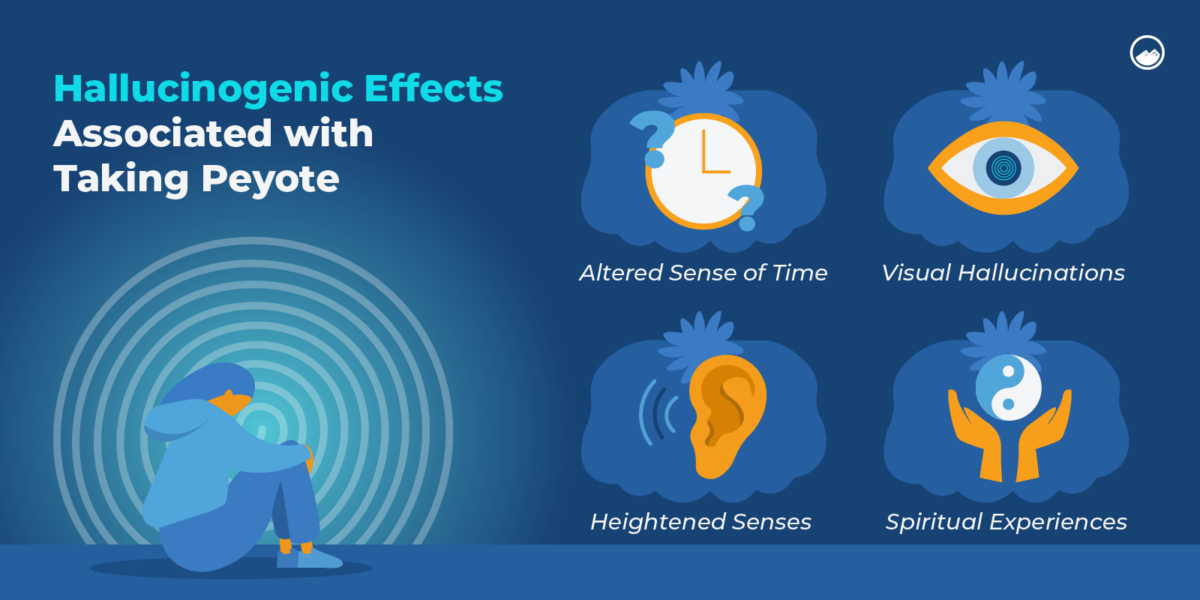 Hallucinogenic Effects Associated with Taking Peyote

Altered Sense of Time

Visual Hallucinations

Heightened Senses

Spiritual Experiences